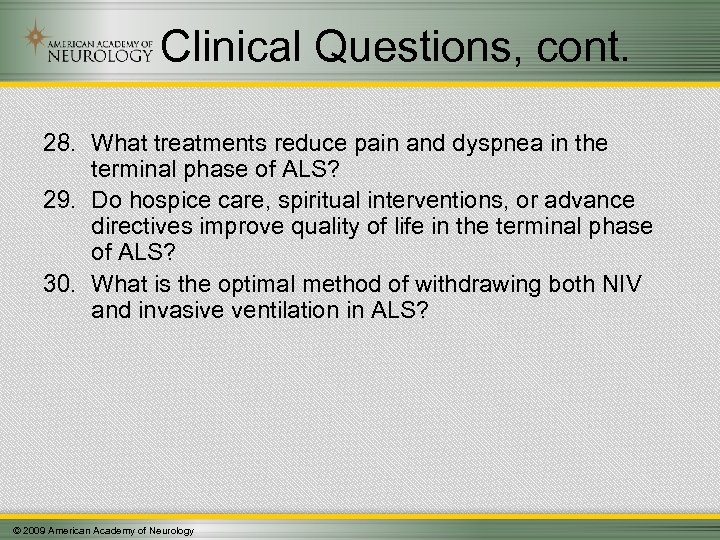 AMERICAN ACADEMY OF NEUROLOGY

Clinical Questions, cont.

28. What treatments reduce pain and dyspnea in the terminal phase of ALS?
29. Do hospice care, spiritual interventions, or advance directives improve quality of life in the terminal phase of ALS?
30. What is the optimal method of withdrawing both NIV and invasive ventilation in ALS?

© 2009 American Academy of Neurology